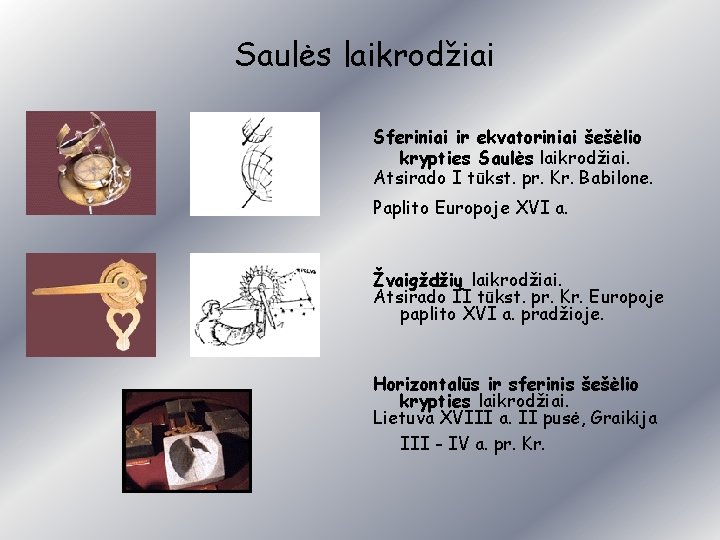 Saulės laikrodžiai

Sferiniai ir ekvatoriniai šešėlio krypties Saulės laikrodžiai.
Atsirado I tūkst. pr. Kr. Babilone.

Paplito Europoje XVI a.

Žvaigždžių laikrodžiai.
Atsirado II tūkst. pr. Kr. Europoje paplito XVI a. pradžioje.

Horizontalūs ir sferinis šešėlio krypties laikrodžiai.
Lietuva XVIII a. II pusė, Graikija

III - IV a. pr. Kr.